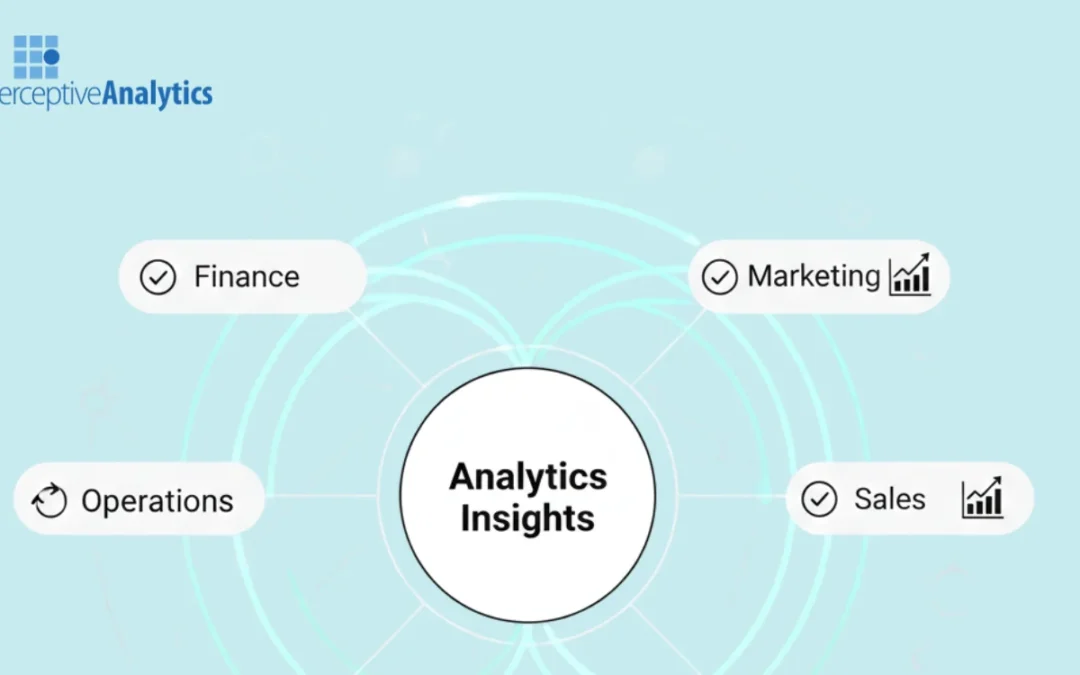 erceptiveAnalytics

Finance

Marketing

Analytics Insights

Operations

Sales